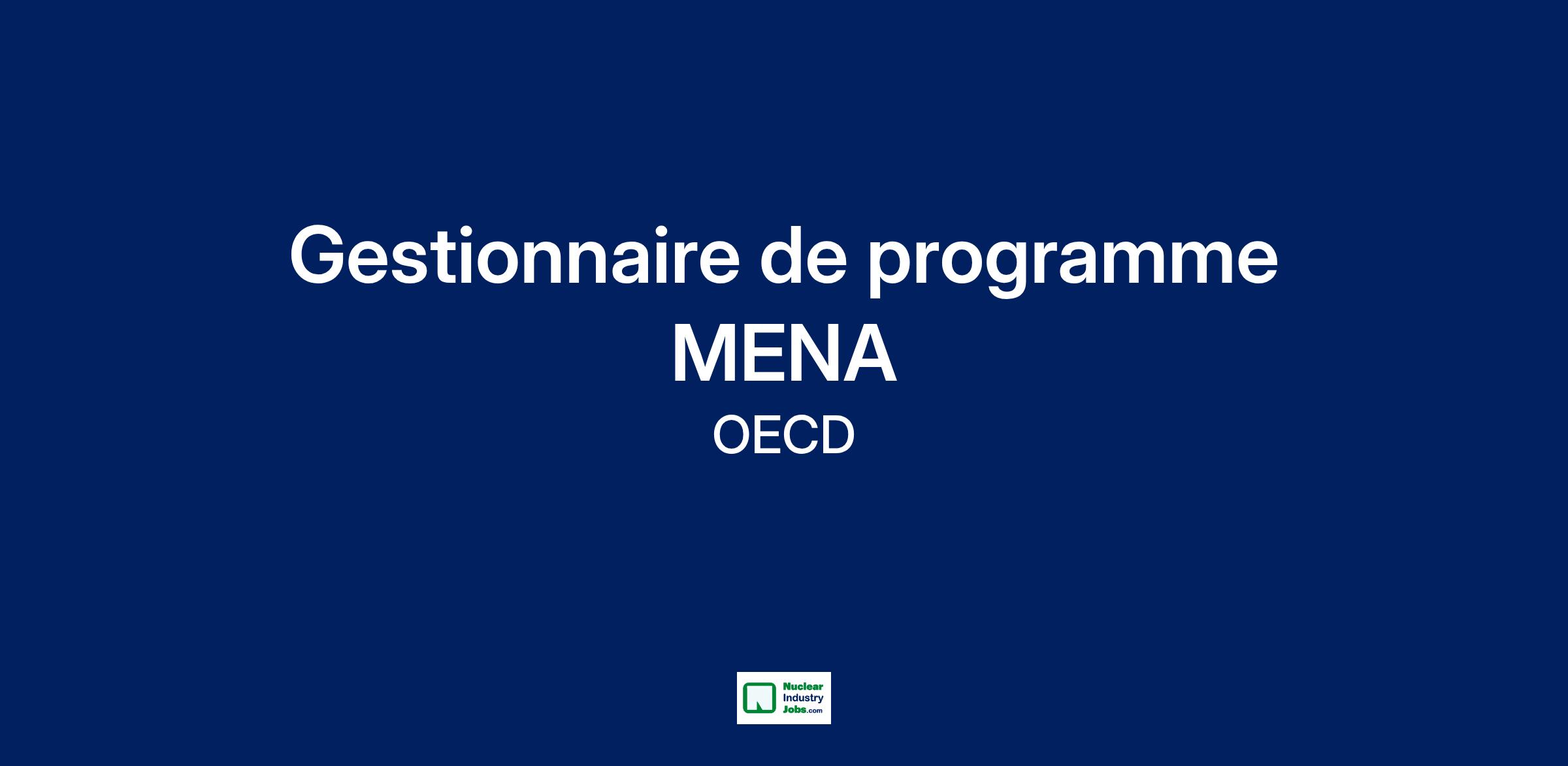 Gestionnaire de programme MENA

OECD

Nuclear Industry Jobs.com